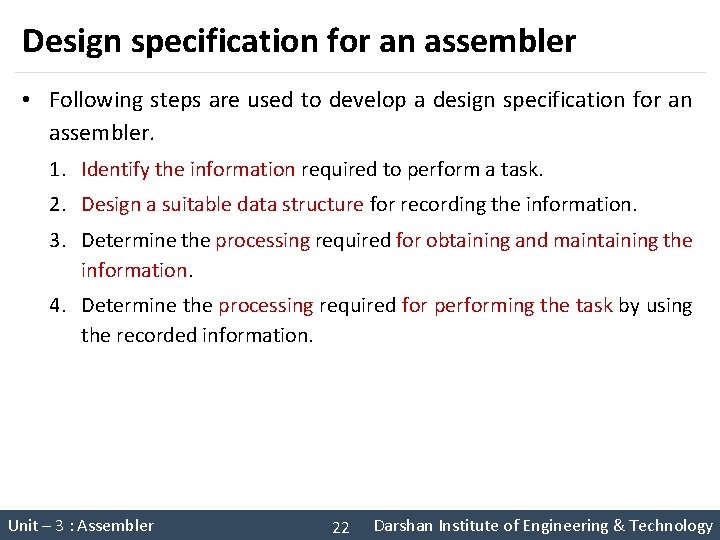 Design specification for an assembler

• Following steps are used to develop a design specification for an assembler.

1. Identify the information required to perform a task.
2. Design a suitable data structure for recording the information.
3. Determine the processing required for obtaining and maintaining the information.
4. Determine the processing required for performing the task by using the recorded information.

Unit – 3 : Assembler 22 Darshan Institute of Engineering & Technology